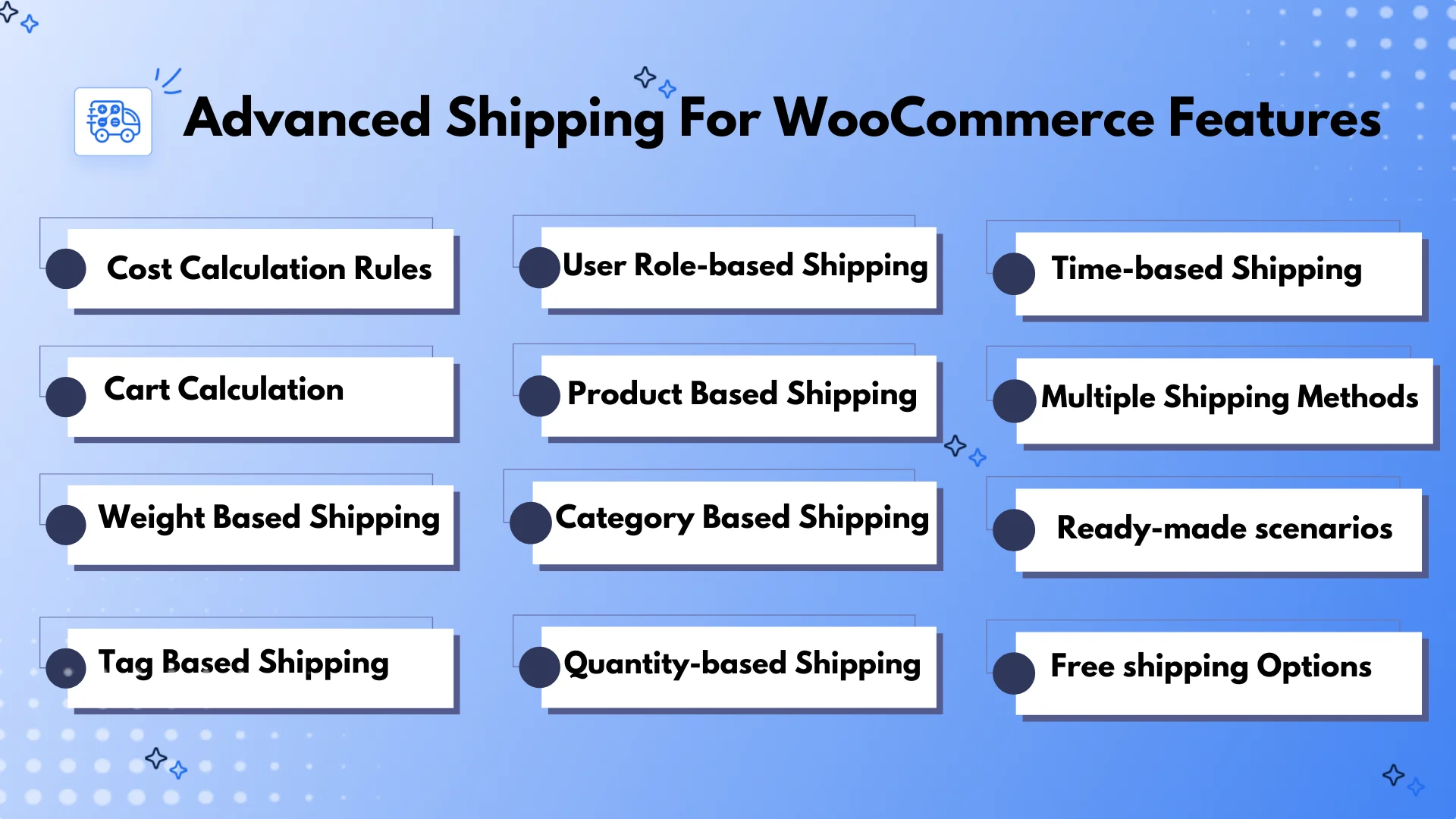 Advanced Shipping For WooCommerce Features

Cost Calculation Rules

Cart Calculation

Weight Based Shipping

Tag Based Shipping

User Role-based Shipping

Product Based Shipping

Category Based Shipping

Quantity-based Shipping

Time-based Shipping

Multiple Shipping Methods

Ready-made scenarios

Free shipping Options